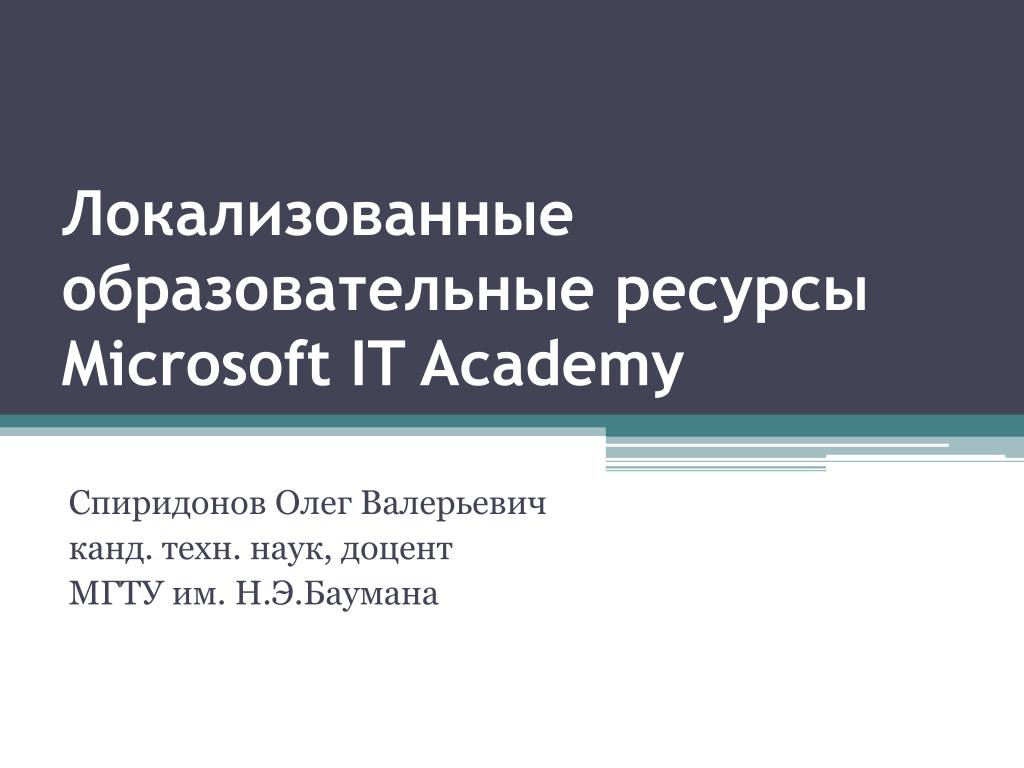 Локализованные образовательные ресурсы Microsoft IT Academy

Спиридонов Олег Валерьевич
канд. техн. наук, доцент
МГТУ им. Н.Э.Баумана